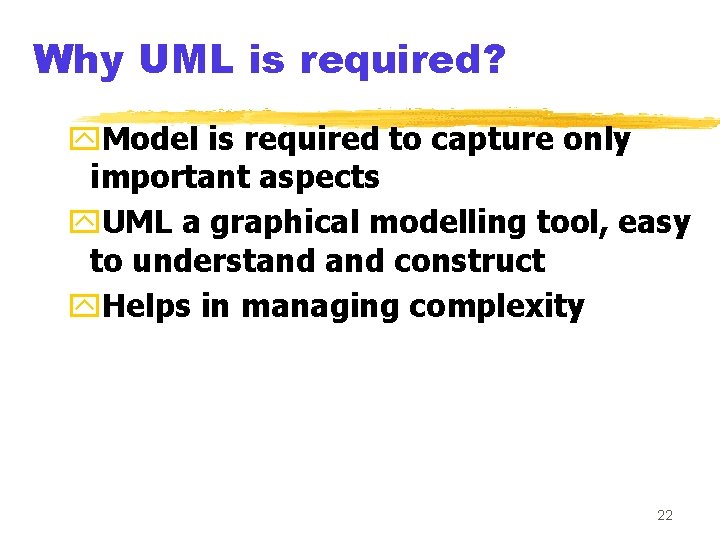 Why UML is required?

Model is required to capture only important aspects

UML a graphical modelling tool, easy to understand and construct

Helps in managing complexity

22